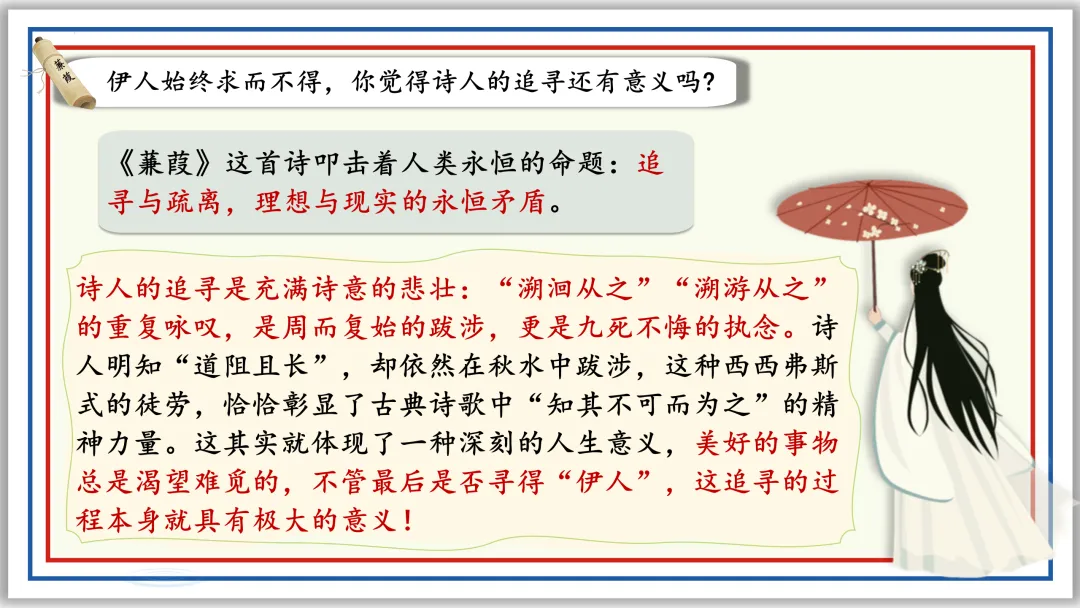 蒹葭

伊人始终求而不得，你觉得诗人的追寻还有意义吗？

《蒹葭》这首诗叩击着人类永恒的命题：追寻与疏离，理想与现实的永恒矛盾。

诗人的追寻是充满诗意的悲壮：“溯洄从之”“溯游从之”的重复咏叹，是周而复始的跋涉，更是九死不悔的执念。诗人明知“道阻且长”，却依然在秋水中跋涉，这种西西弗斯式的徒劳，恰恰彰显了古典诗歌中“知其不可而为之”的精神力量。这其实就体现了一种深刻的人生意义，美好的事物总是渴望难觅的，不管最后是否寻得“伊人”，这追寻的过程本身就具有极大的意义！